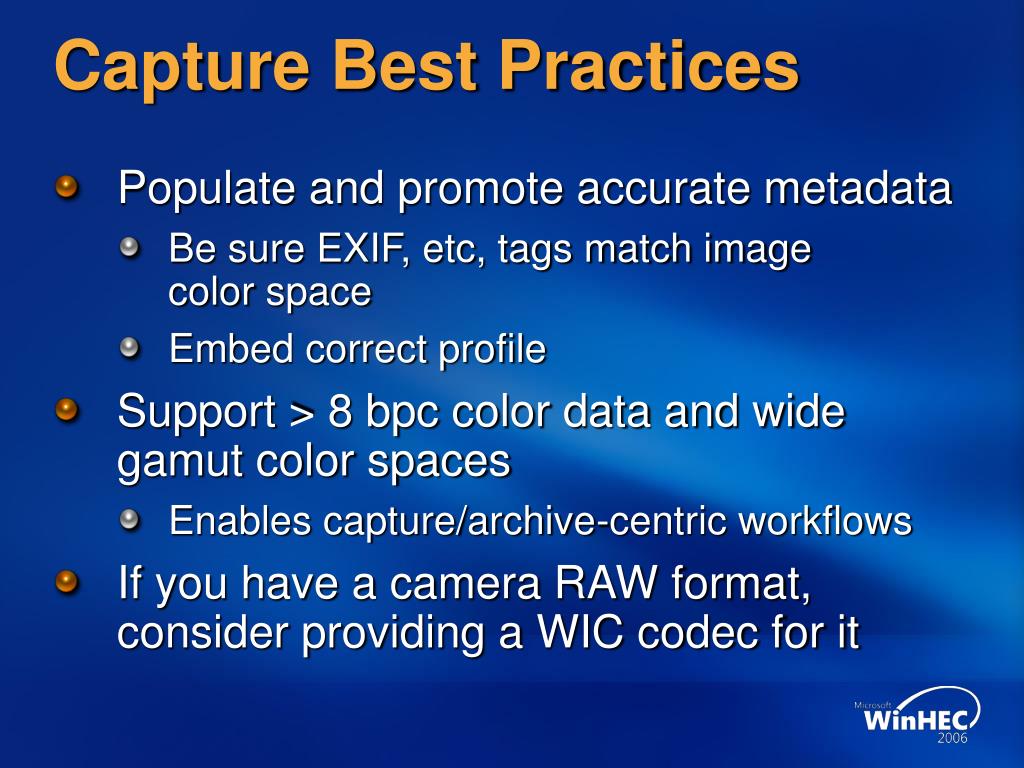 Capture Best Practices

Populate and promote accurate metadata

Be sure EXIF, etc, tags match image color space

Embed correct profile

Support > 8 bpc color data and wide gamut color spaces

Enables capture/archive-centric workflows

If you have a camera RAW format, consider providing a WIC codec for it

Microsoft WinHEC 2006